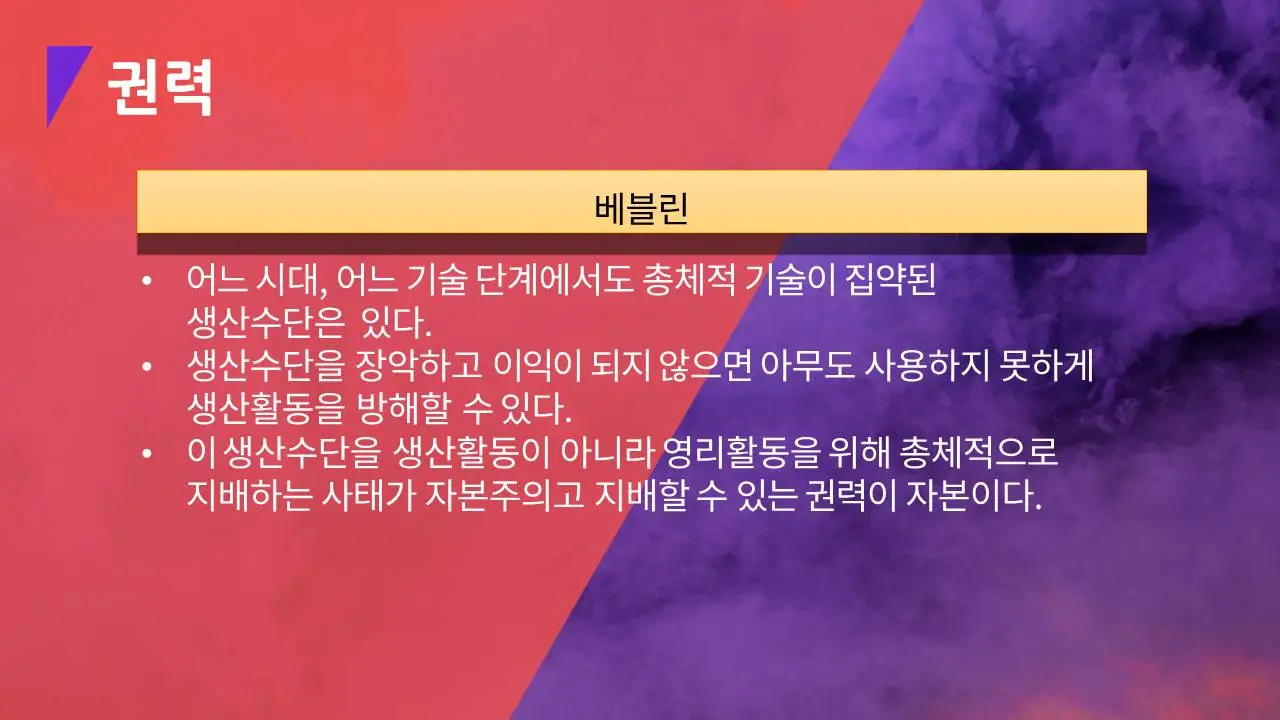 권력

베블린

• 어느 시대, 어느 기술 단계에서도 총체적 기술이 집약된 생산수단은 있다.
• 생산수단을 장악하고 이익이 되지 않으면 아무도 사용하지 못하게 생산활동을 방해할 수 있다.
• 이 생산수단을 생산활동이 아니라 영리활동을 위해 총체적으로 지배하는 사태가 자본주의고 지배할 수 있는 권력이 자본이다.